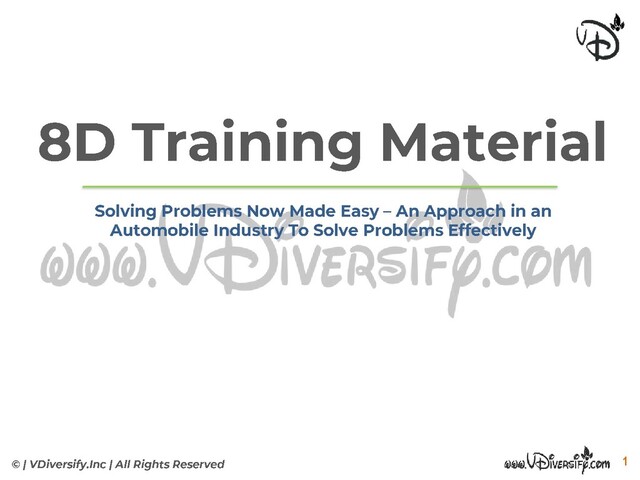 VD

8D Training Material

Solving Problems Now Made Easy – An Approach in an Automobile Industry To Solve Problems Effectively

www.VDiversify.com

© | VDiversify.Inc | All Rights Reserved

www.VDiversify.com 1